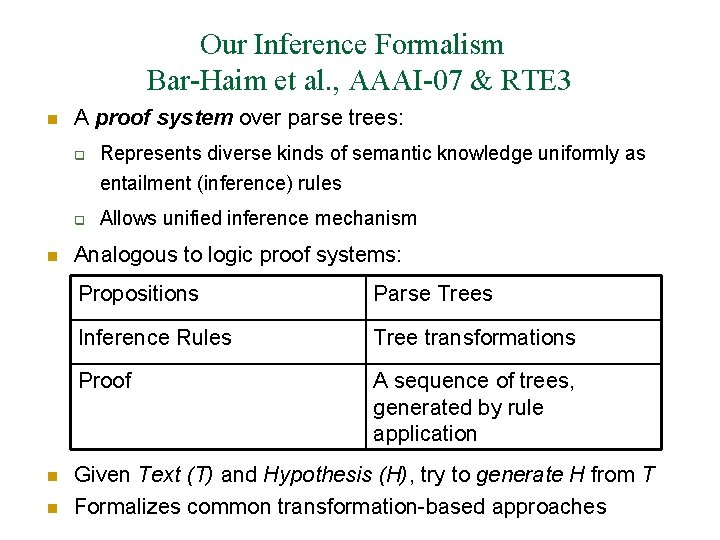 Our Inference Formalism
Bar-Haim et al., AAAI-07 & RTE3

A proof system over parse trees:

Represents diverse kinds of semantic knowledge uniformly as entailment (inference) rules

Allows unified inference mechanism

Analogous to logic proof systems:

| Propositions | Parse Trees |
|---|---|
| Inference Rules | Tree transformations |
| Proof | A sequence of trees, generated by rule application |

Given Text (T) and Hypothesis (H), try to generate H from T

Formalizes common transformation-based approaches